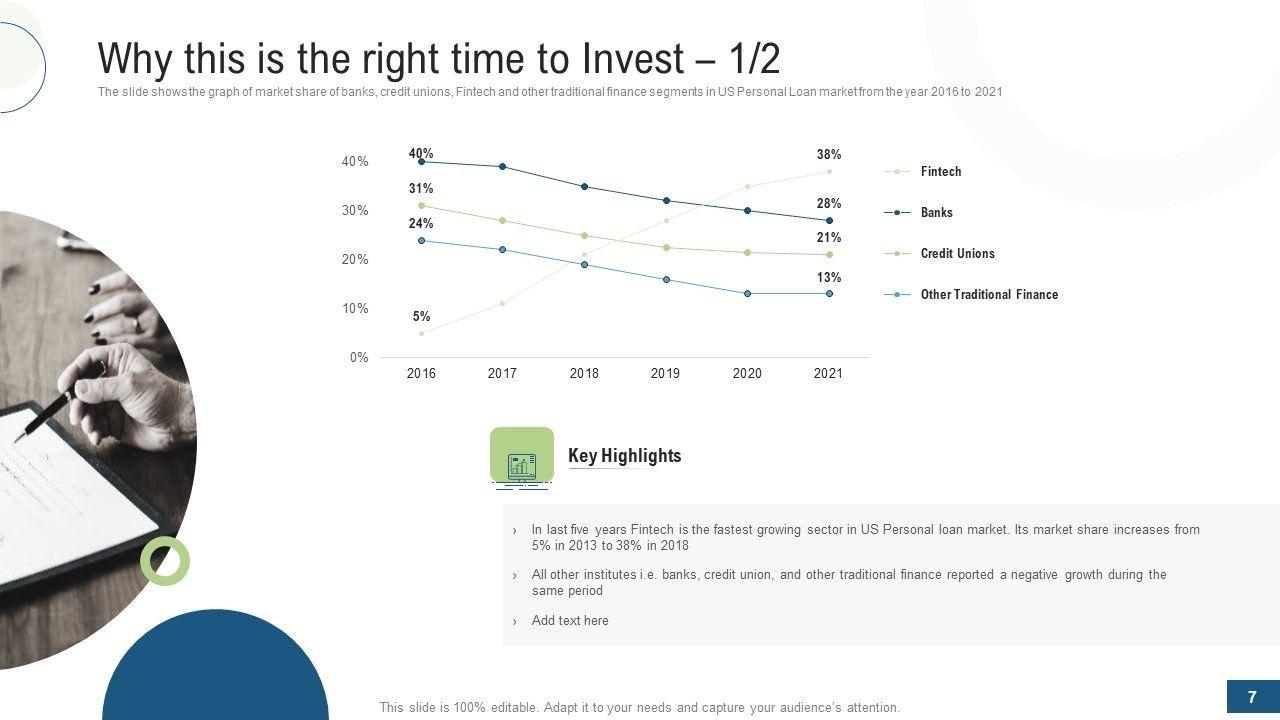 Why this is the right time to Invest – 1/2

The slide shows the graph of market share of banks, credit unions, Fintech and other traditional finance segments in US Personal Loan market from the year 2016 to 2021

40%
30%
20%
10%
0%

40%
31%
24%
5%
38%
28%
21%
13%

2016
2017
2018
2019
2020
2021

Fintech
Banks
Credit Unions
Other Traditional Finance

Key Highlights

› In last five years Fintech is the fastest growing sector in US Personal loan market. Its market share increases from 5% in 2013 to 38% in 2018

› All other institutes i.e. banks, credit union, and other traditional finance reported a negative growth during the same period

› Add text here

This slide is 100% editable. Adapt it to your needs and capture your audience's attention.

7